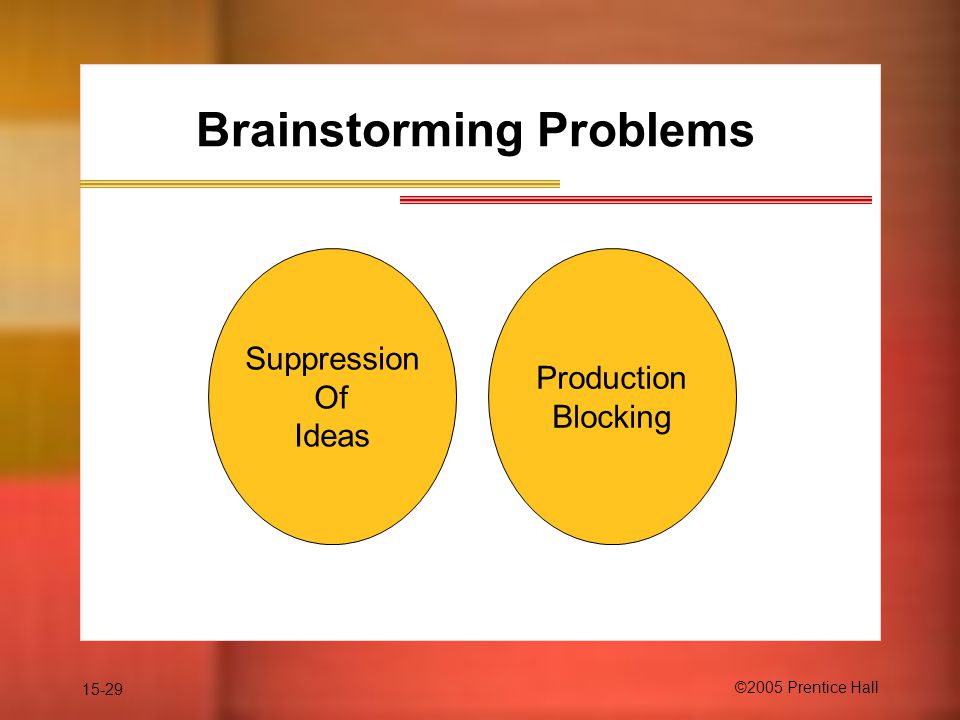 Brainstorming Problems

Suppression Of Ideas

Production Blocking

15-29

©2005 Prentice Hall